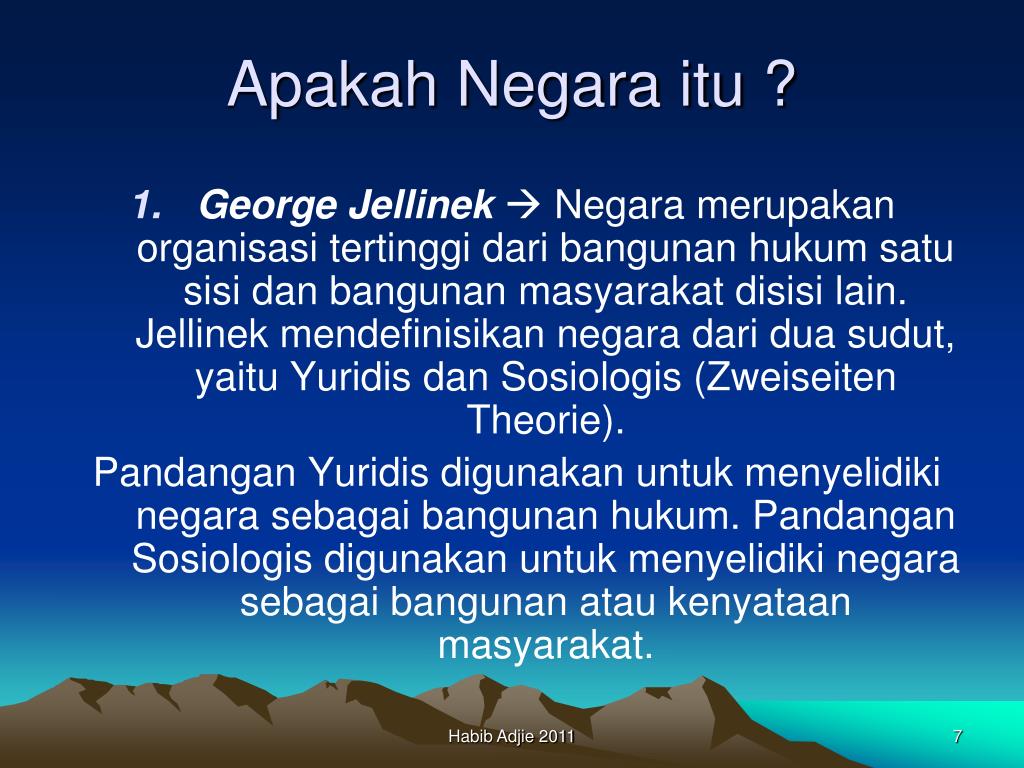 Apakah Negara itu ?

1. George Jellinek → Negara merupakan organisasi tertinggi dari bangunan hukum satu sisi dan bangunan masyarakat disisi lain. Jellinek mendefinisikan negara dari dua sudut, yaitu Yuridis dan Sosiologis (Zweiseiten Theorie).

Pandangan Yuridis digunakan untuk menyelidiki negara sebagai bangunan hukum. Pandangan Sosiologis digunakan untuk menyelidiki negara sebagai bangunan atau kenyataan masyarakat.

Habib Adjie 2011

7